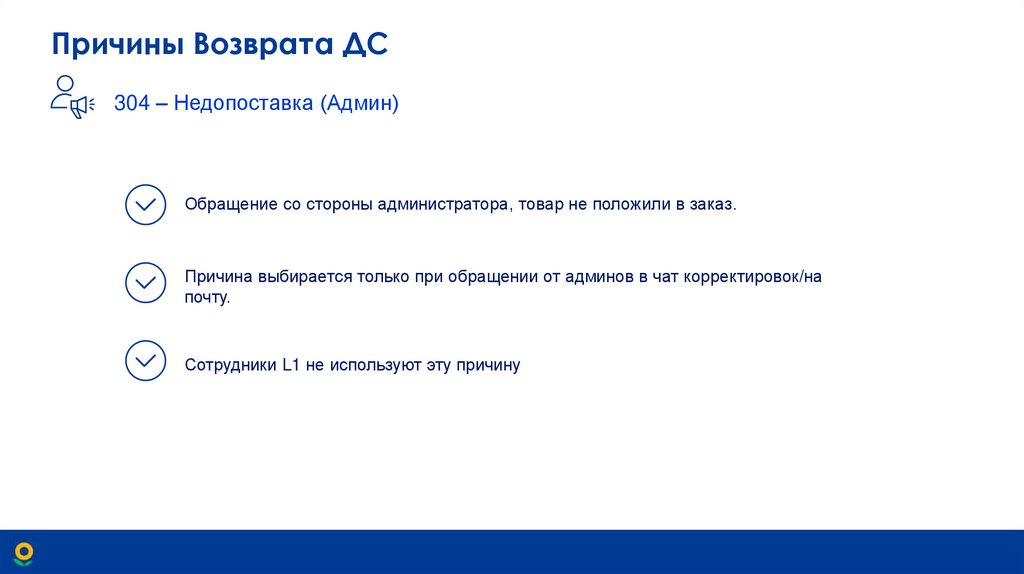 Причины Возврата ДС

304 – Недопоставка (Админ)

Обращение со стороны администратора, товар не положили в заказ.

Причина выбирается только при обращении от админов в чат корректировок/на почту.

Сотрудники L1 не используют эту причину